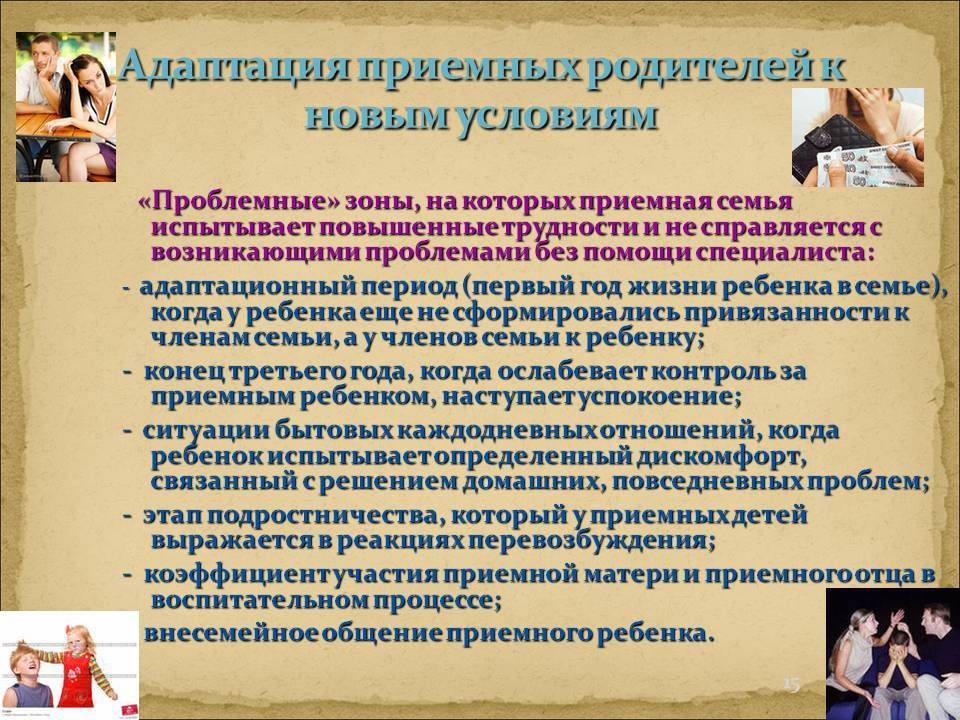 Адаптация приемных родителей к новым условиям

«Проблемные» зоны, на которых приемная семья испытывает повышенные трудности и не справляется с возникающими проблемами без помощи специалиста:

- адаптационный период (первый год жизни ребенка в семье), когда у ребенка еще не сформировались привязанности к членам семьи, а у членов семьи к ребенку;

- конец третьего года, когда ослабевает контроль за приемным ребенком, наступает успокоение;

- ситуации бытовых каждодневных отношений, когда ребенок испытывает определенный дискомфорт, связанный с решением домашних, повседневных проблем;

- этап подростничества, который у приемных детей выражается в реакциях перевозбуждения;

- коэффициент участия приемной матери и приемного отца в воспитательном процессе;

внесемейное общение приемного ребенка.

15